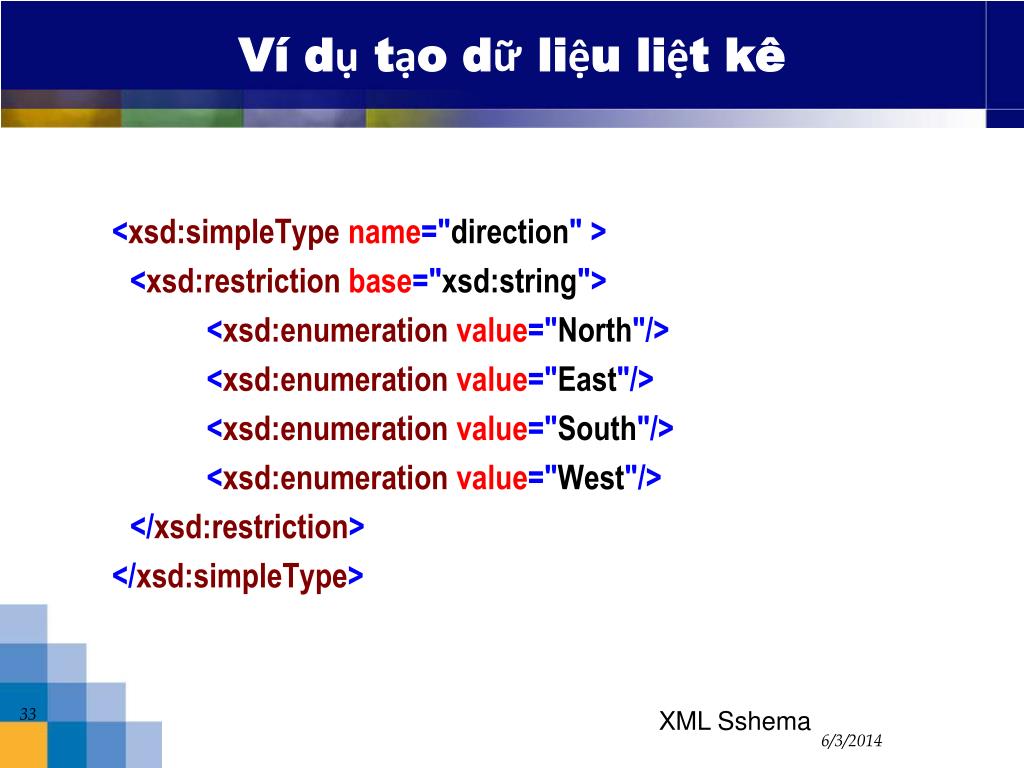 Ví dụ tạo dữ liệu liệt kê

<xsd:simpleType name="direction" >
<xsd:restriction base="xsd:string">
<xsd:enumeration value="North"/>
<xsd:enumeration value="East"/>
<xsd:enumeration value="South"/>
<xsd:enumeration value="West"/>
</xsd:restriction>
</xsd:simpleType>

33

XML Sshema

6/3/2014